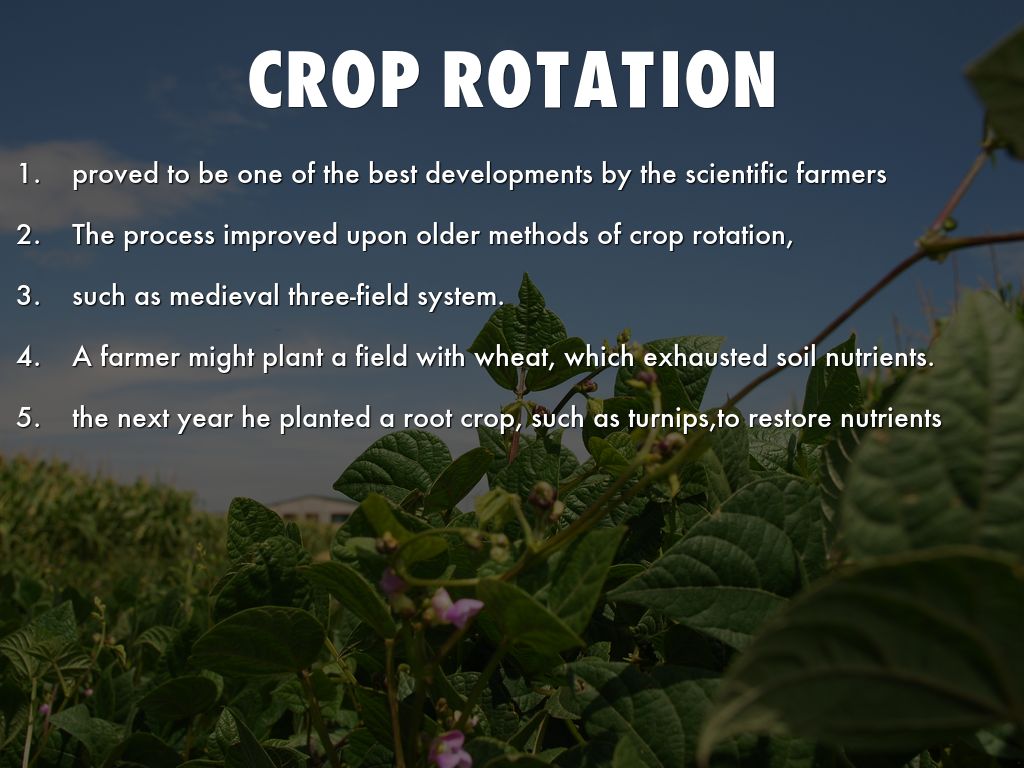 CROP ROTATION

1. proved to be one of the best developments by the scientific farmers

2. The process improved upon older methods of crop rotation,

3. such as medieval three-field system.

4. A farmer might plant a field with wheat, which exhausted soil nutrients.

5. the next year he planted a root crop, such as turnips,to restore nutrients